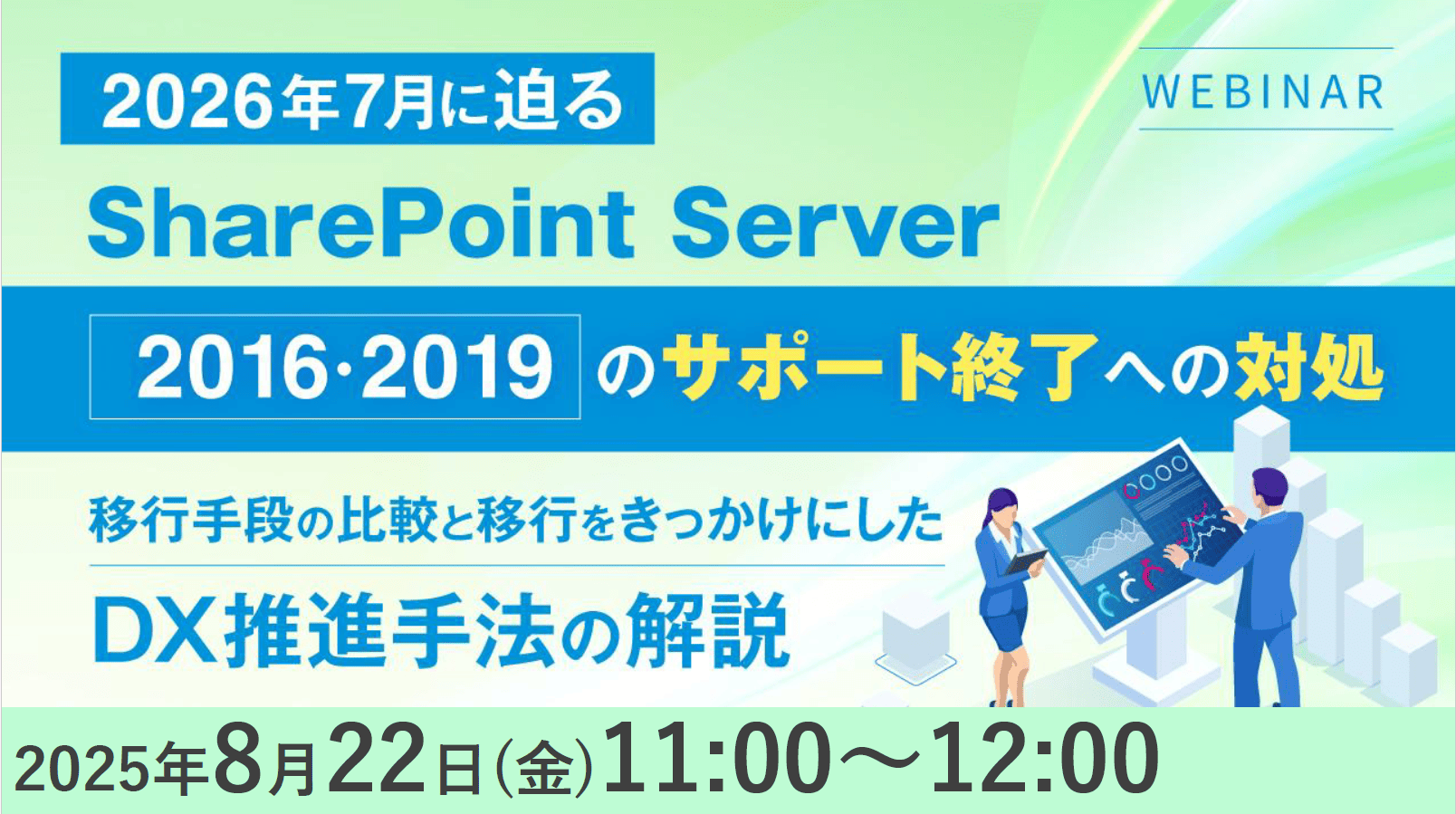 2026年7月に迫る

WEBINAR

SharePoint Server

2016·2019 のサポート終了への対処

移行手段の比較と移行をきっかけにした

DX推進手法の解説

2025年8月22日(金)11:00～12:00